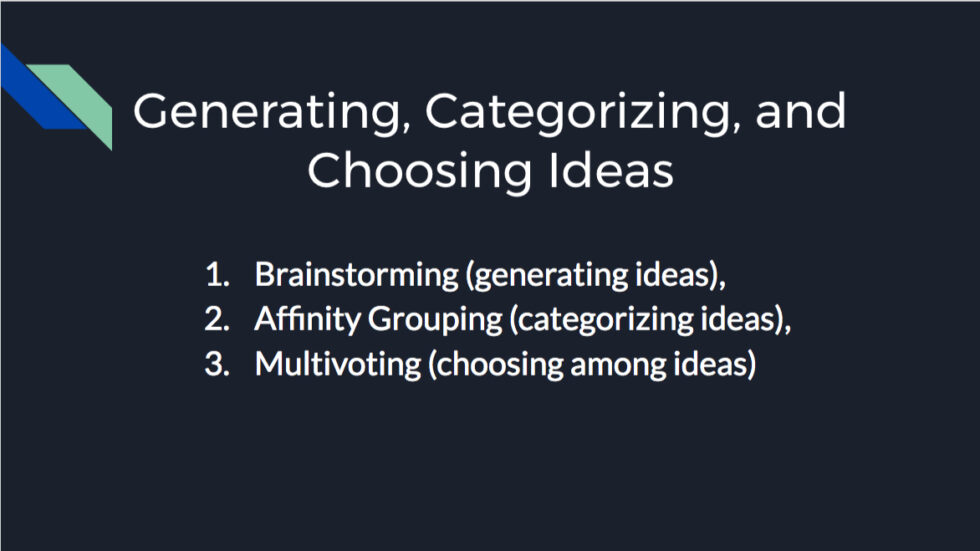 Generating, Categorizing, and Choosing Ideas

1. Brainstorming (generating ideas),
2. Affinity Grouping (categorizing ideas),
3. Multivoting (choosing among ideas)